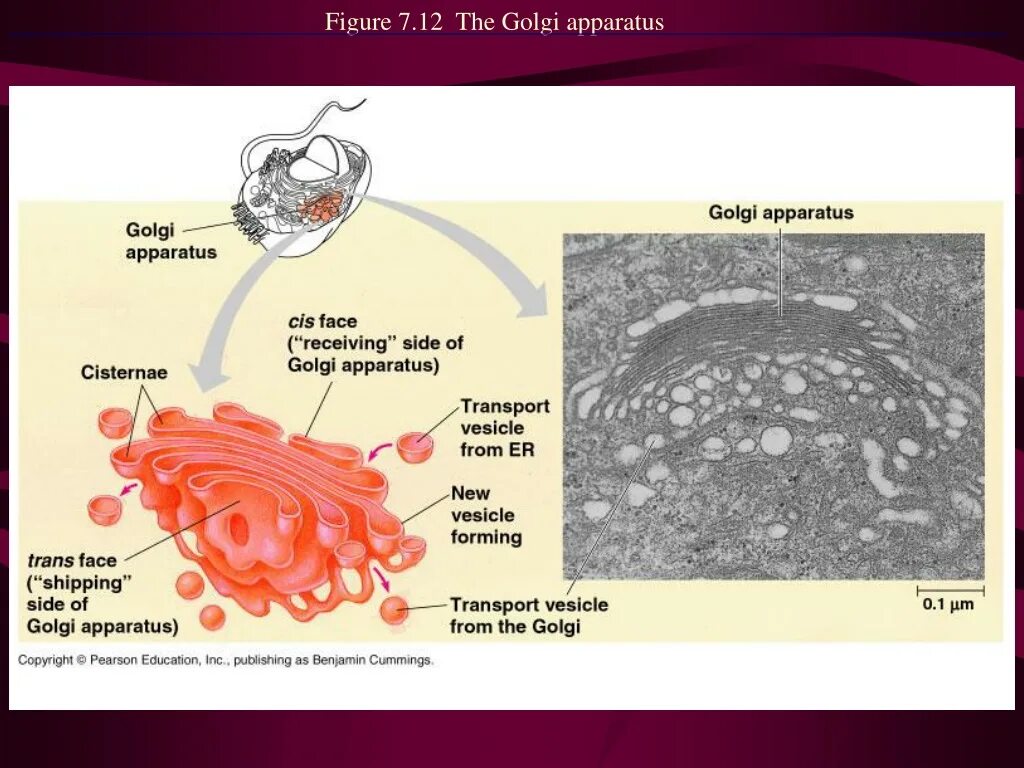 Figure 7.12 The Golgi apparatus

Golgi apparatus

Golgi apparatus

cis face ("receiving" side of Golgi apparatus)

Cisternae

Transport vesicle from ER

New vesicle forming

trans face ("shipping" side of Golgi apparatus)

Transport vesicle from the Golgi

0.1 µm

Copyright © Pearson Education, Inc., publishing as Benjamin Cummings.